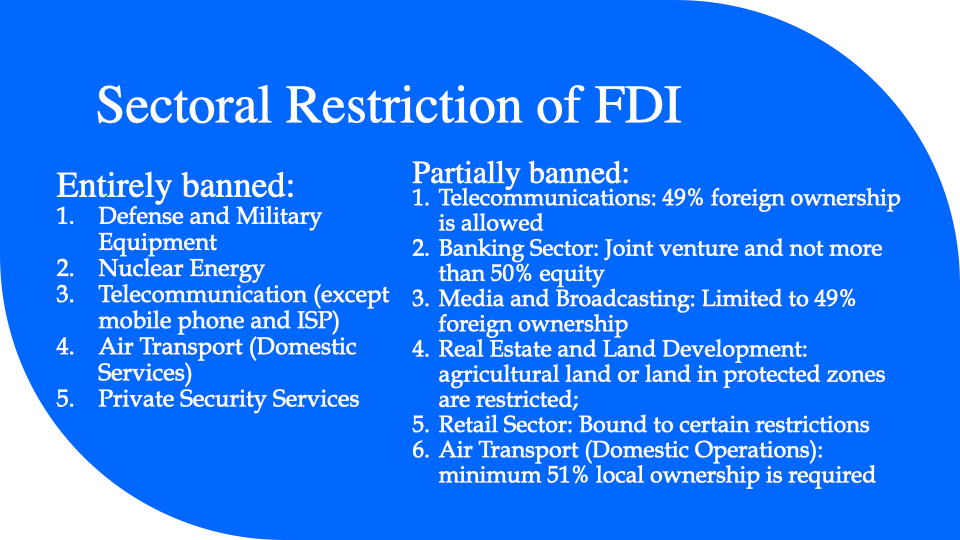 Sectoral Restriction of FDI

Entirely banned:
1. Defense and Military Equipment
2. Nuclear Energy
3. Telecommunication (except mobile phone and ISP)
4. Air Transport (Domestic Services)
5. Private Security Services

Partially banned:
1. Telecommunications: 49% foreign ownership is allowed
2. Banking Sector: Joint venture and not more than 50% equity
3. Media and Broadcasting: Limited to 49% foreign ownership
4. Real Estate and Land Development: agricultural land or land in protected zones are restricted;
5. Retail Sector: Bound to certain restrictions
6. Air Transport (Domestic Operations): minimum 51% local ownership is required